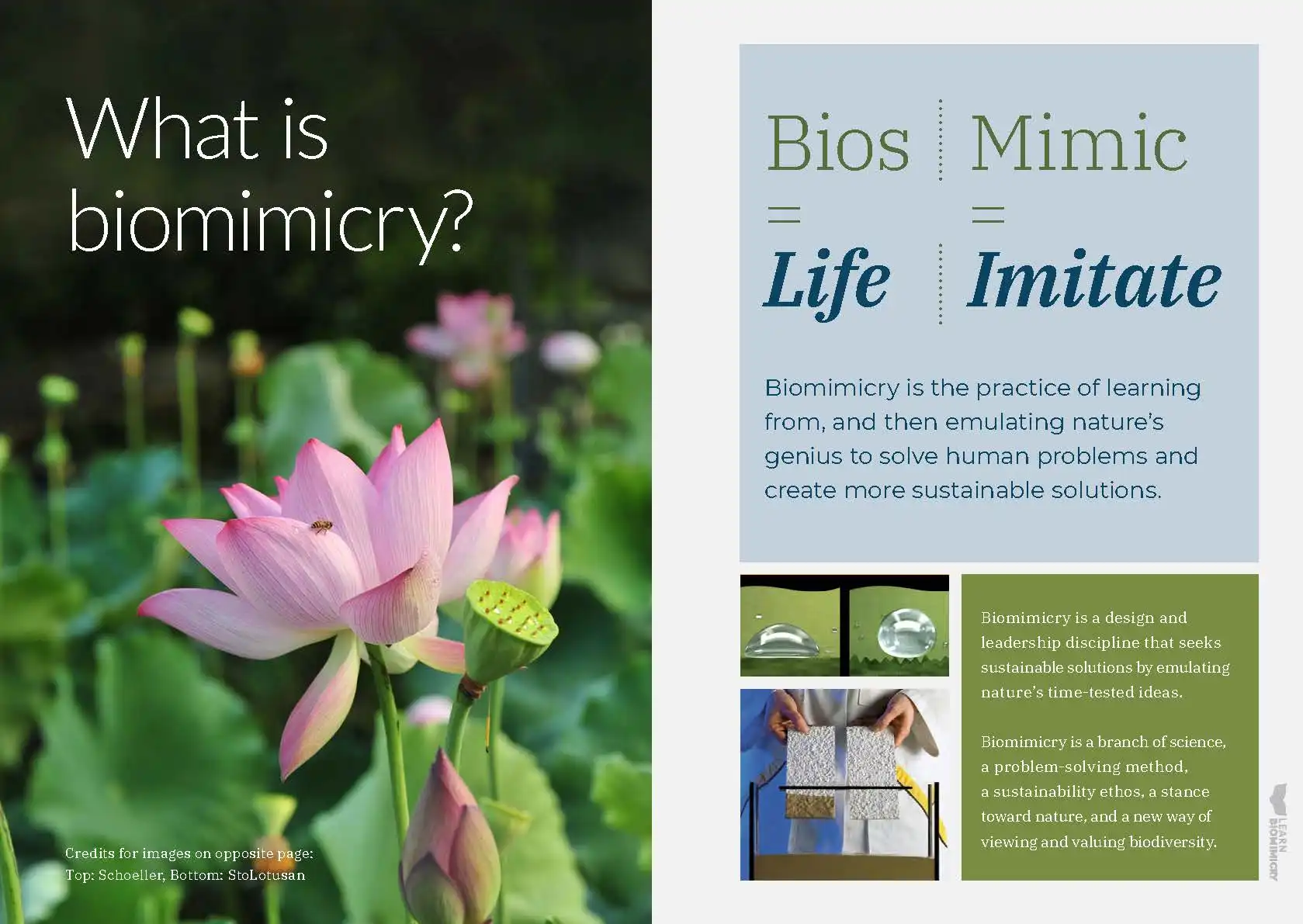 What is biomimicry?

Credits for images on opposite page:
Top: Schoeller, Bottom: StoLotusan

Bios = Life

Mimic = Imitate

Biomimicry is the practice of learning from, and then emulating nature's genius to solve human problems and create more sustainable solutions.

Biomimicry is a design and leadership discipline that seeks sustainable solutions by emulating nature's time-tested ideas.

Biomimicry is a branch of science, a problem-solving method, a sustainability ethos, a stance toward nature, and a new way of viewing and valuing biodiversity.

LEARN BIOMIMICRY